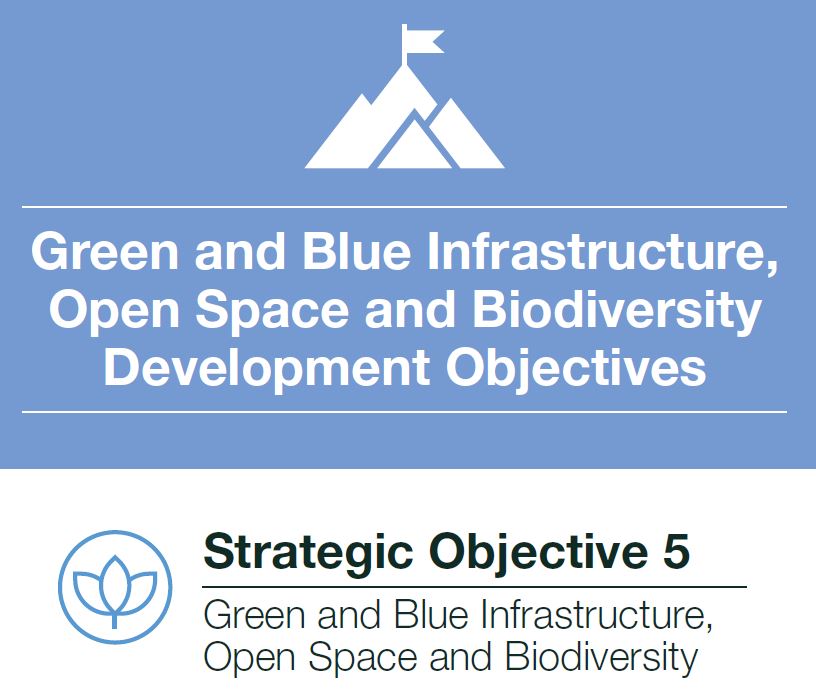 Green and Blue Infrastructure, Open Space and Biodiversity Development Objectives

Strategic Objective 5

Green and Blue Infrastructure, Open Space and Biodiversity